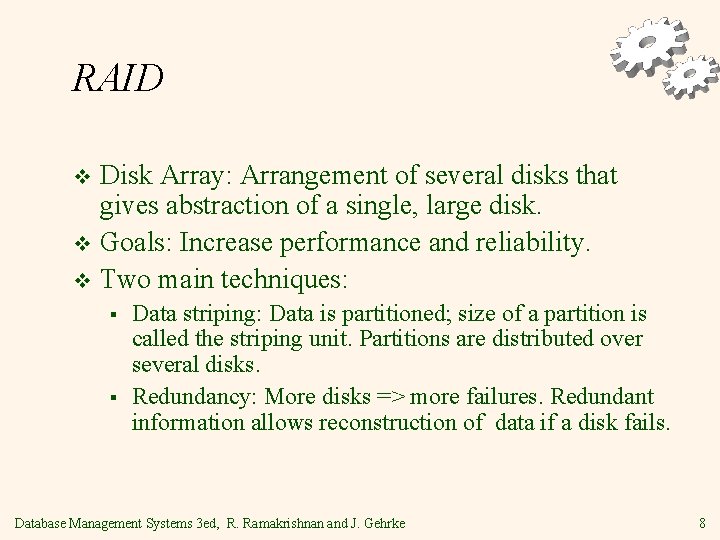 RAID

❖ Disk Array: Arrangement of several disks that gives abstraction of a single, large disk.

❖ Goals: Increase performance and reliability.

❖ Two main techniques:

▪ Data striping: Data is partitioned; size of a partition is called the striping unit. Partitions are distributed over several disks.

▪ Redundancy: More disks => more failures. Redundant information allows reconstruction of data if a disk fails.

Database Management Systems 3ed, R. Ramakrishnan and J. Gehrke

8